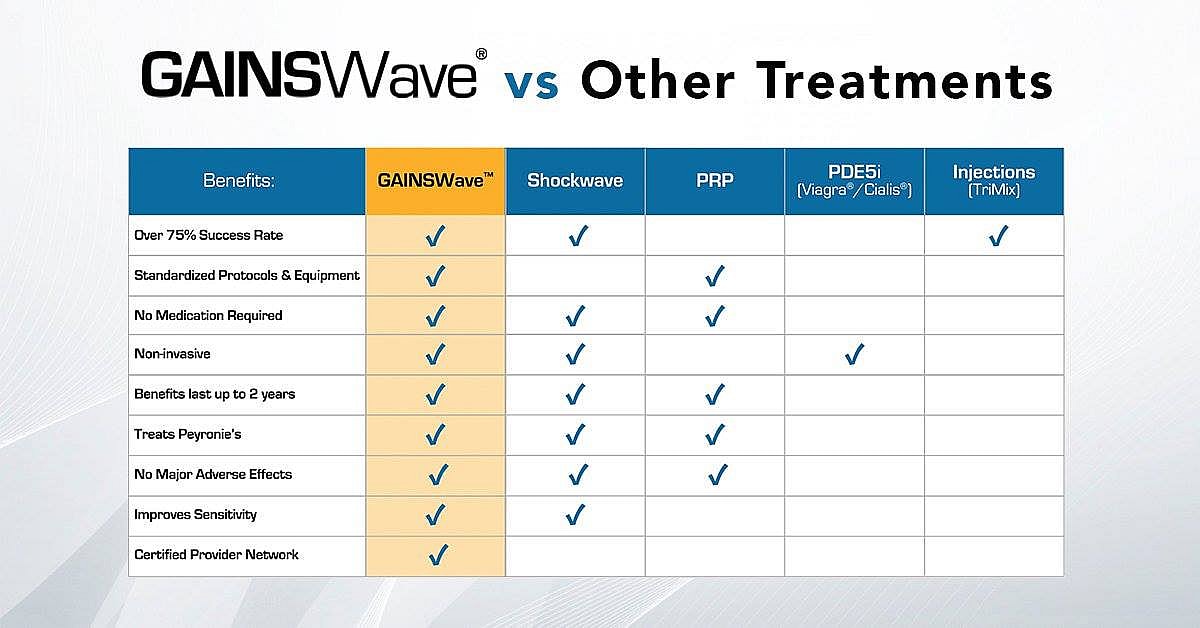 GAINSWave® vs Other Treatments

| Benefits: | GAINSWave™ | Shockwave | PRP | PDE5i (Viagra®/Cialis®) | Injections (TriMix) |
|---|---|---|---|---|---|
| Over 75% Success Rate | ✓ | ✓ | | | ✓ |
| Standardized Protocols & Equipment | ✓ | | ✓ | | |
| No Medication Required | ✓ | ✓ | ✓ | | |
| Non-invasive | ✓ | ✓ | | ✓ | |
| Benefits last up to 2 years | ✓ | ✓ | ✓ | | |
| Treats Peyronie's | ✓ | ✓ | ✓ | | |
| No Major Adverse Effects | ✓ | ✓ | ✓ | | |
| Improves Sensitivity | ✓ | ✓ | | | |
| Certified Provider Network | ✓ | | | | |